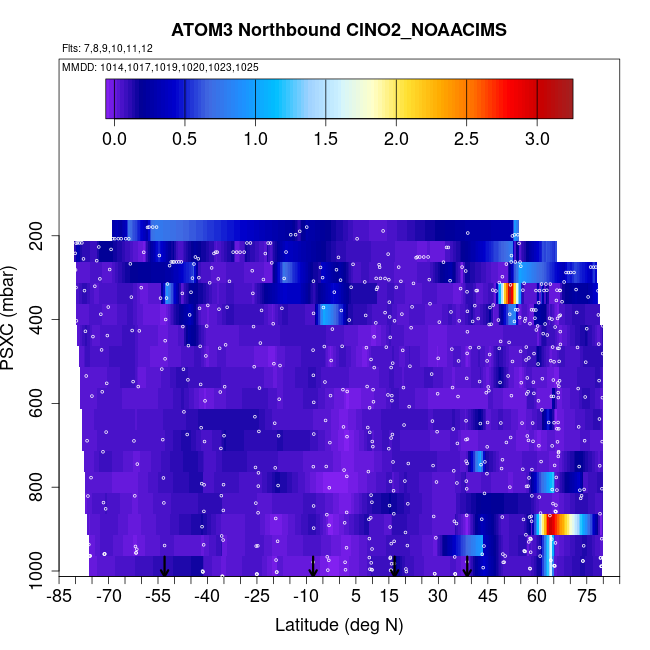 ATOM3 Northbound ClNO2_NOAACIMS

Flts: 7,8,9,10,11,12

MMDD: 1014,1017,1019,1020,1023,1025

0.0
0.5
1.0
1.5
2.0
2.5
3.0

PSXC (mbar)

200
400
600
800
1000

-85
-70
-55
-40
-25
-10
5
15
30
45
60
75

Latitude (deg N)